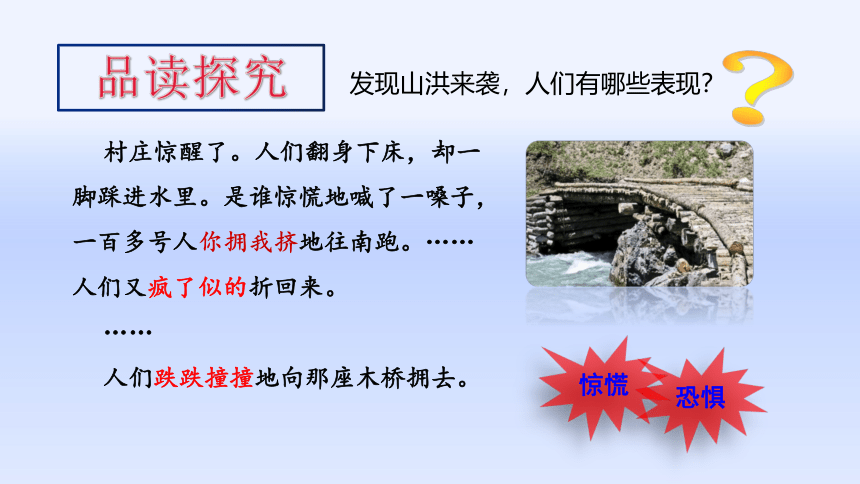 品读探究

发现山洪来袭，人们有哪些表现？

村庄惊醒了。人们翻身下床，却一脚踩进水里。是谁惊慌地喊了一嗓子，一百多号人你拥我挤地往南跑。……人们又疯了似的折回来。

……

人们跌跌撞撞地向那座木桥拥去。

惊慌

恐惧